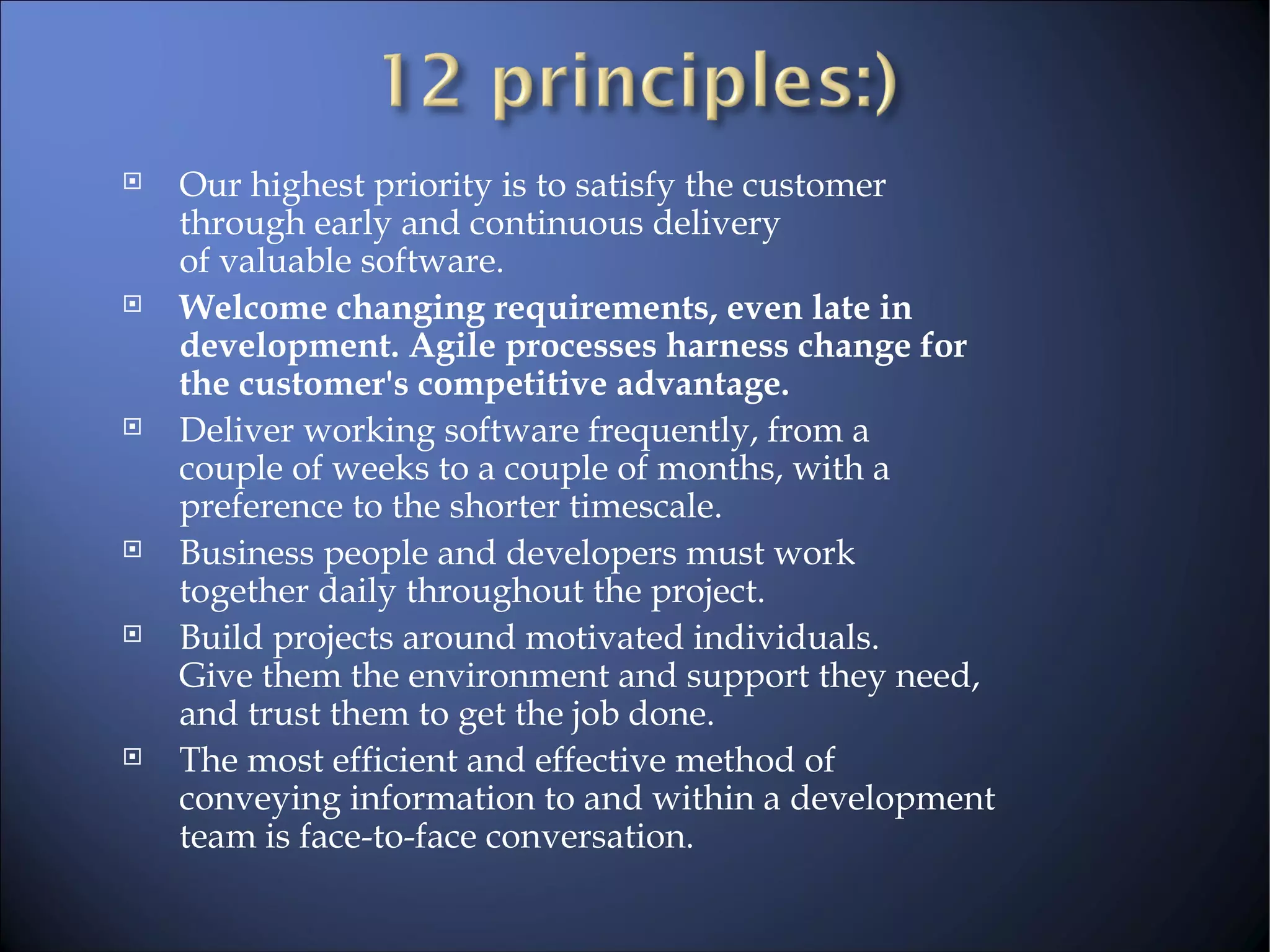 12 principles:)

Our highest priority is to satisfy the customer through early and continuous delivery of valuable software.

Welcome changing requirements, even late in development. Agile processes harness change for the customer's competitive advantage.

Deliver working software frequently, from a couple of weeks to a couple of months, with a preference to the shorter timescale.

Business people and developers must work together daily throughout the project.

Build projects around motivated individuals. Give them the environment and support they need, and trust them to get the job done.

The most efficient and effective method of conveying information to and within a development team is face-to-face conversation.